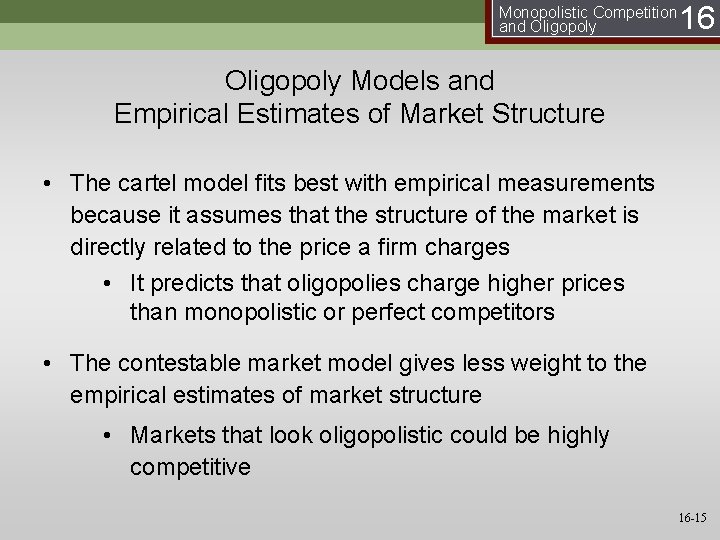 Monopolistic Competition and Oligopoly 16

Oligopoly Models and Empirical Estimates of Market Structure

• The cartel model fits best with empirical measurements because it assumes that the structure of the market is directly related to the price a firm charges

• It predicts that oligopolies charge higher prices than monopolistic or perfect competitors

• The contestable market model gives less weight to the empirical estimates of market structure

• Markets that look oligopolistic could be highly competitive

16-15